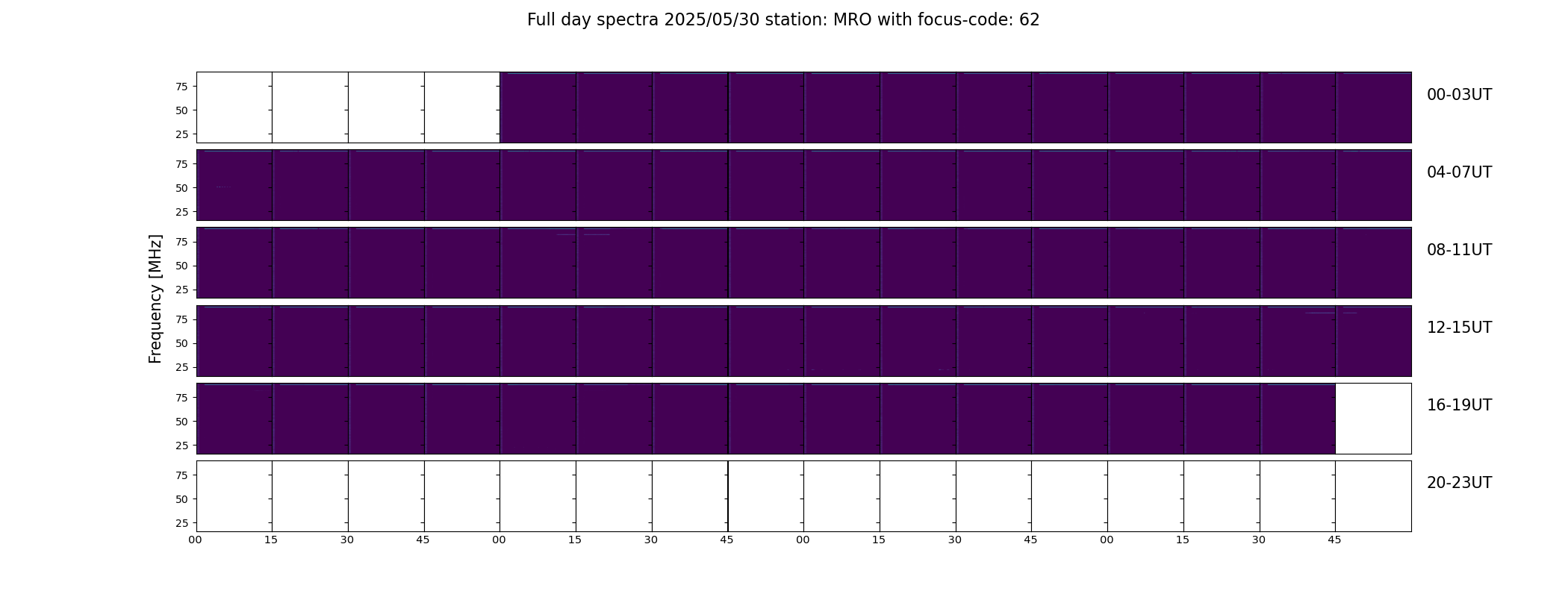 Full day spectra 2025/05/30 station: MRO with focus-code: 62

Frequency [MHz]

75
50
25
00-03UT

75
50
25
04-07UT

75
50
25
08-11UT

75
50
25
12-15UT

75
50
25
16-19UT

75
50
25
20-23UT

00 15 30 45 00 15 30 45 00 15 30 45 00 15 30 45